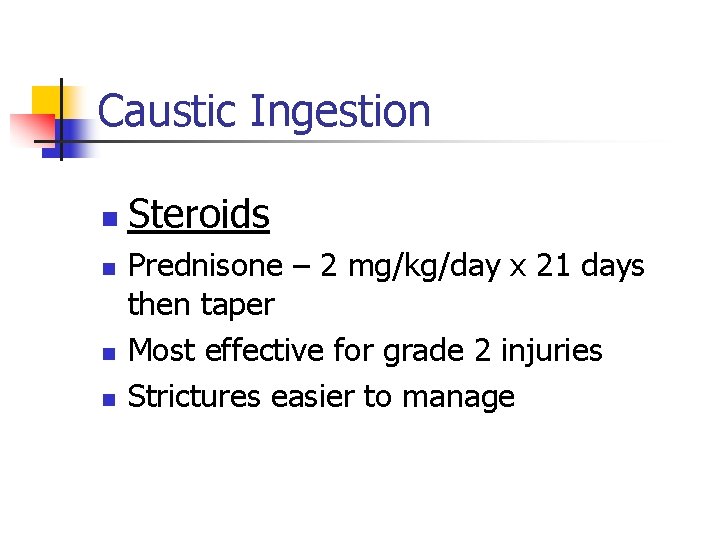 Caustic Ingestion

- Steroids
- Prednisone – 2 mg/kg/day x 21 days then taper
- Most effective for grade 2 injuries
- Strictures easier to manage